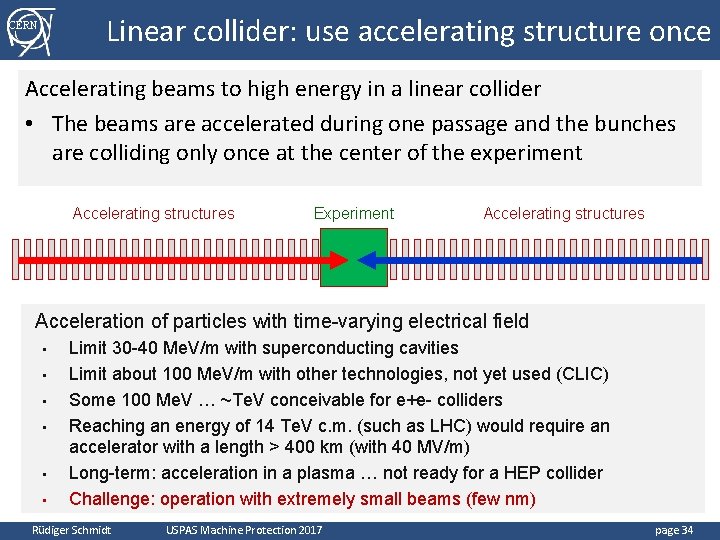 CERN

Linear collider: use accelerating structure once

Accelerating beams to high energy in a linear collider

• The beams are accelerated during one passage and the bunches are colliding only once at the center of the experiment

Accelerating structures

Experiment

Accelerating structures

Acceleration of particles with time-varying electrical field

▪ Limit 30-40 MeV/m with superconducting cavities

▪ Limit about 100 MeV/m with other technologies, not yet used (CLIC)

▪ Some 100 MeV … ~TeV conceivable for e+e- colliders

▪ Reaching an energy of 14 TeV c.m. (such as LHC) would require an accelerator with a length > 400 km (with 40 MV/m)

▪ Long-term: acceleration in a plasma … not ready for a HEP collider

▪ Challenge: operation with extremely small beams (few nm)

Rüdiger Schmidt USPAS Machine Protection 2017 page 34